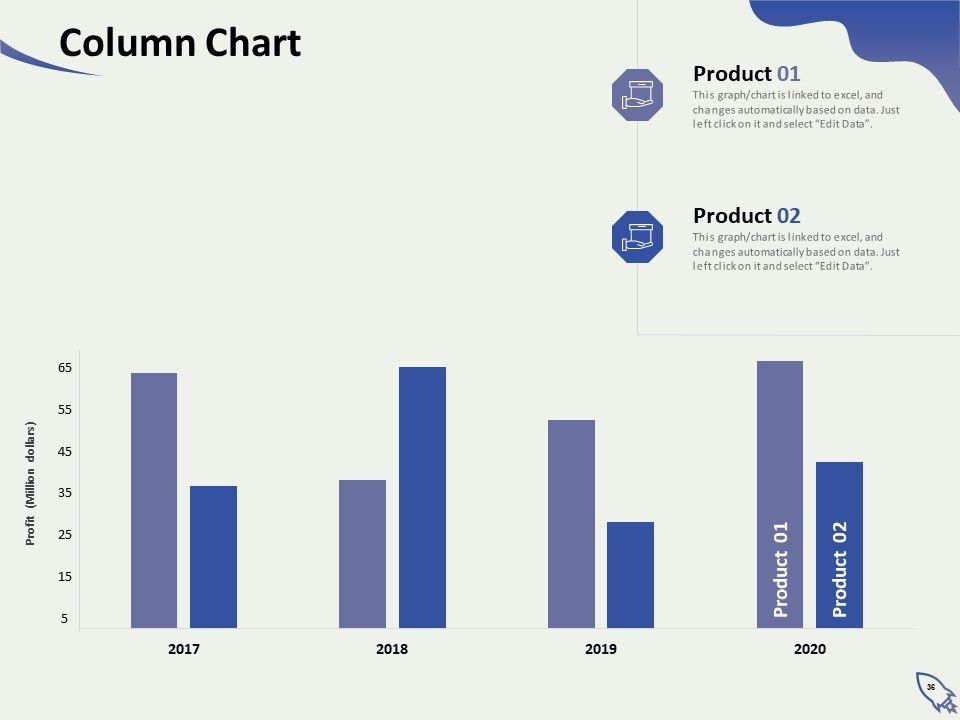 Column Chart

Product 01
This graph/chart is linked to excel, and changes automatically based on data. Just left click on it and select "Edit Data".

Product 02
This graph/chart is linked to excel, and changes automatically based on data. Just left click on it and select "Edit Data".

Profit (Million dollars)

65
55
45
35
25
15
5

Product 01
Product 02

2017
2018
2019
2020

36